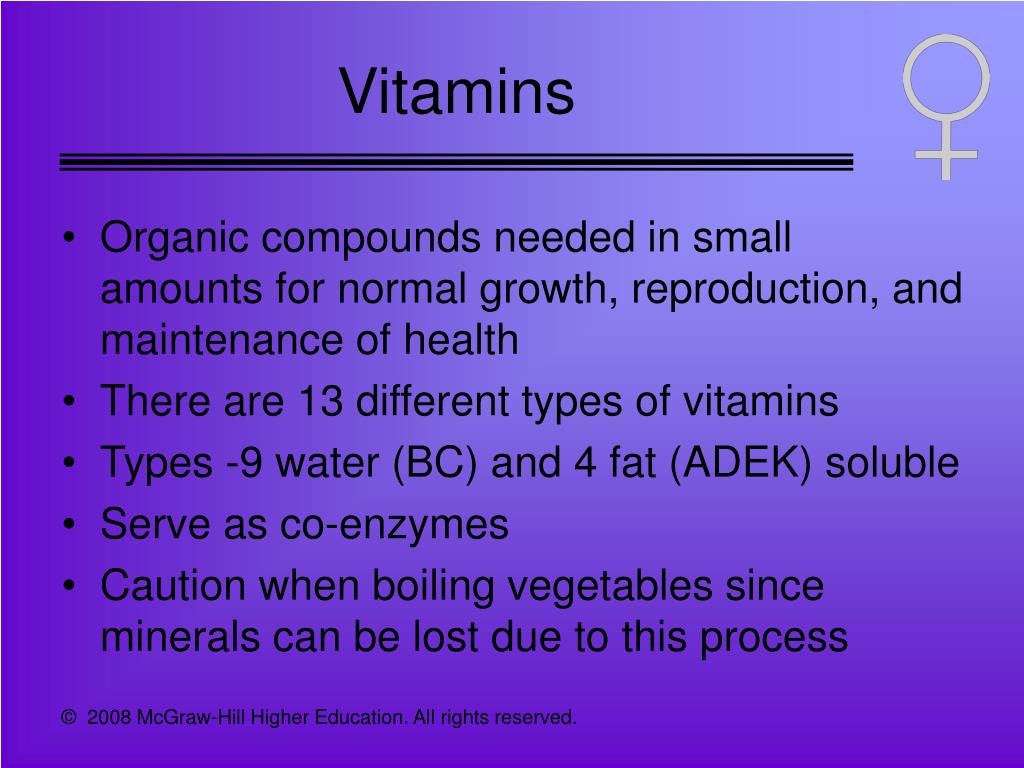 Vitamins

• Organic compounds needed in small amounts for normal growth, reproduction, and maintenance of health
• There are 13 different types of vitamins
• Types -9 water (BC) and 4 fat (ADEK) soluble
• Serve as co-enzymes
• Caution when boiling vegetables since minerals can be lost due to this process

© 2008 McGraw-Hill Higher Education. All rights reserved.